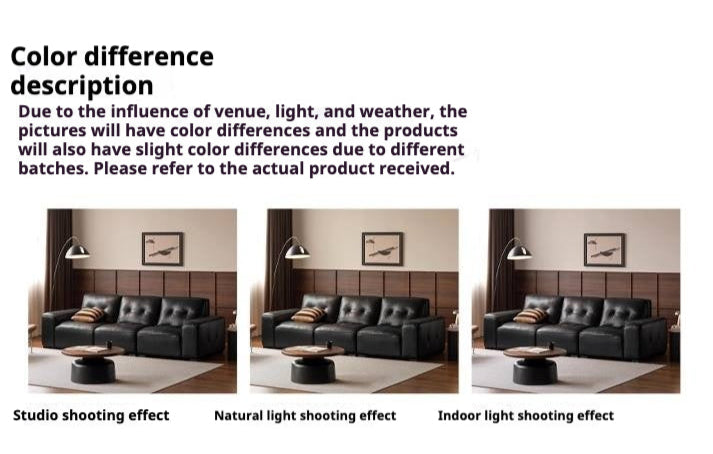 Color difference description

Due to the influence of venue, light, and weather, the pictures will have color differences and the products will also have slight color differences due to different batches. Please refer to the actual product received.

Studio shooting effect

Natural light shooting effect

Indoor light shooting effect